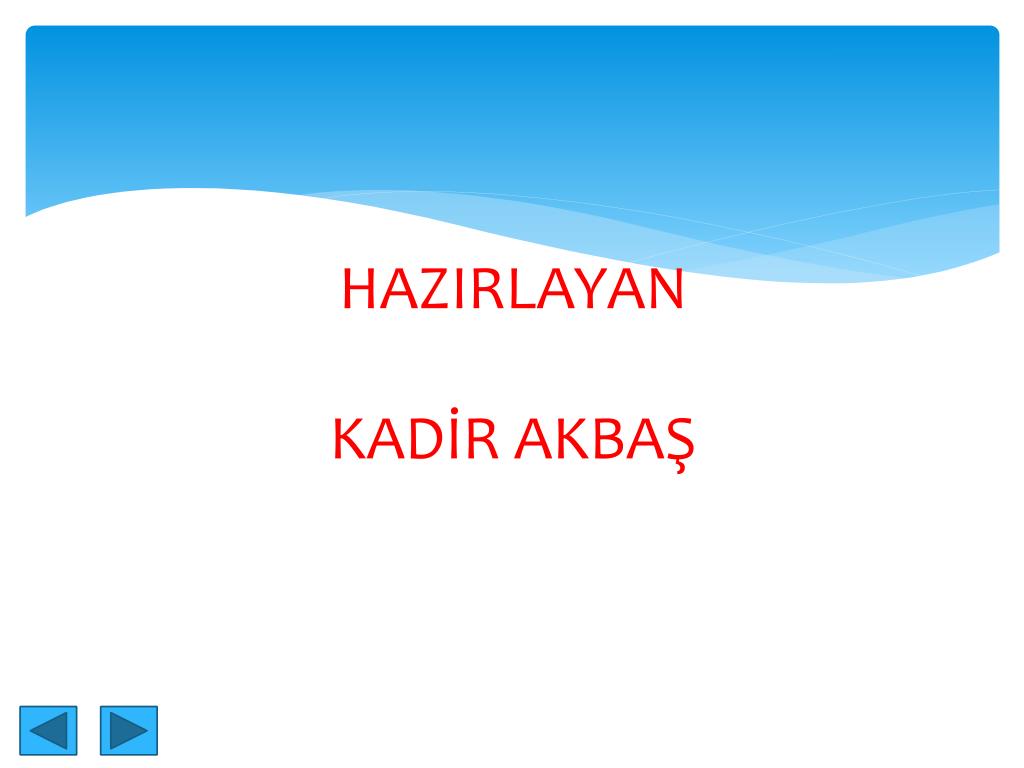 HAZIRLAYAN

KADİR AKBAŞ